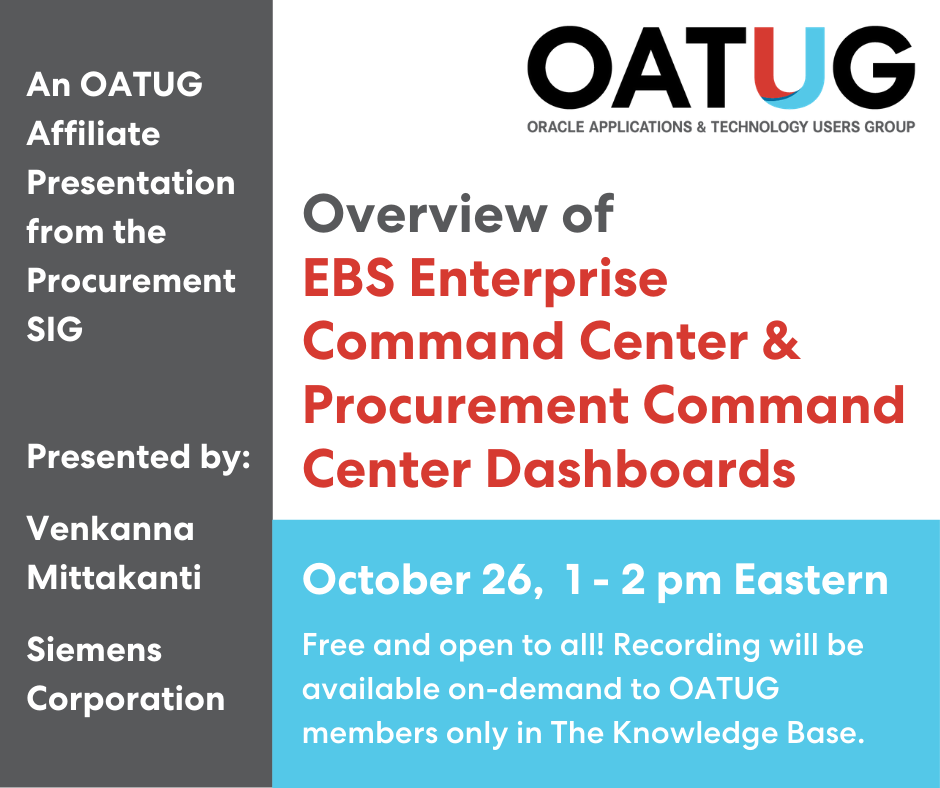 An OATUG Affiliate Presentation from the Procurement SIG

Presented by:

Venkanna Mittakanti

Siemens Corporation

OATUG
ORACLE APPLICATIONS & TECHNOLOGY USERS GROUP

Overview of
EBS Enterprise Command Center & Procurement Command Center Dashboards

October 26, 1 - 2 pm Eastern

Free and open to all! Recording will be available on-demand to OATUG members only in The Knowledge Base.